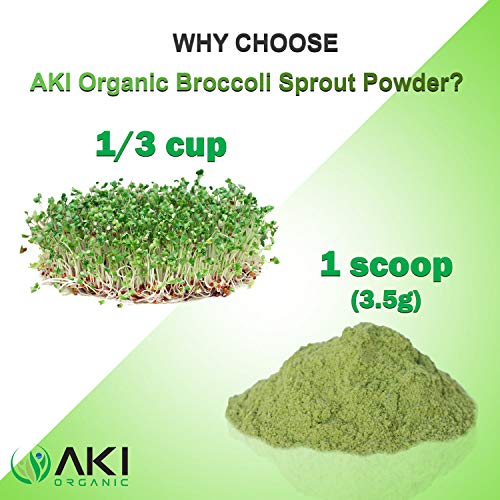 WHY CHOOSE
AKI Organic Broccoli Sprout Powder?

1/3 cup

1 scoop
(3.5g)

AKI
ORGANIC